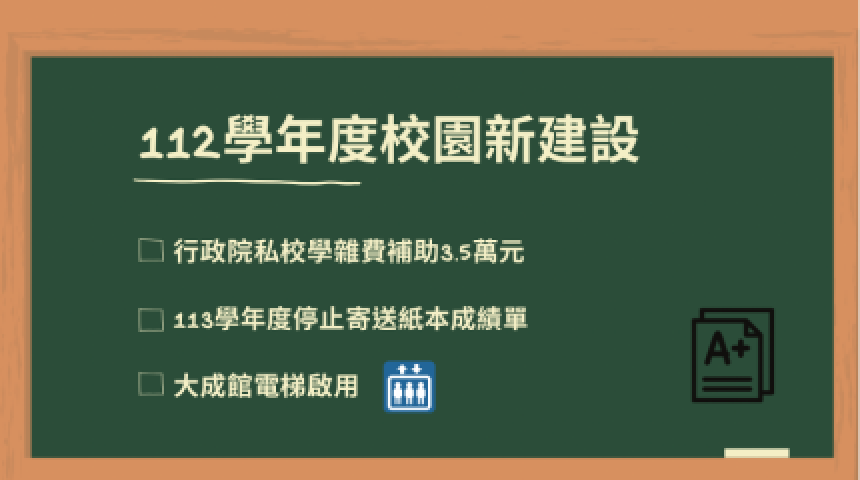 112學年度校園新建設

☐ 行政院私校學雜費補助3.5萬元

☐ 113學年度停止寄送紙本成績單

☐ 大成館電梯啟用

A+